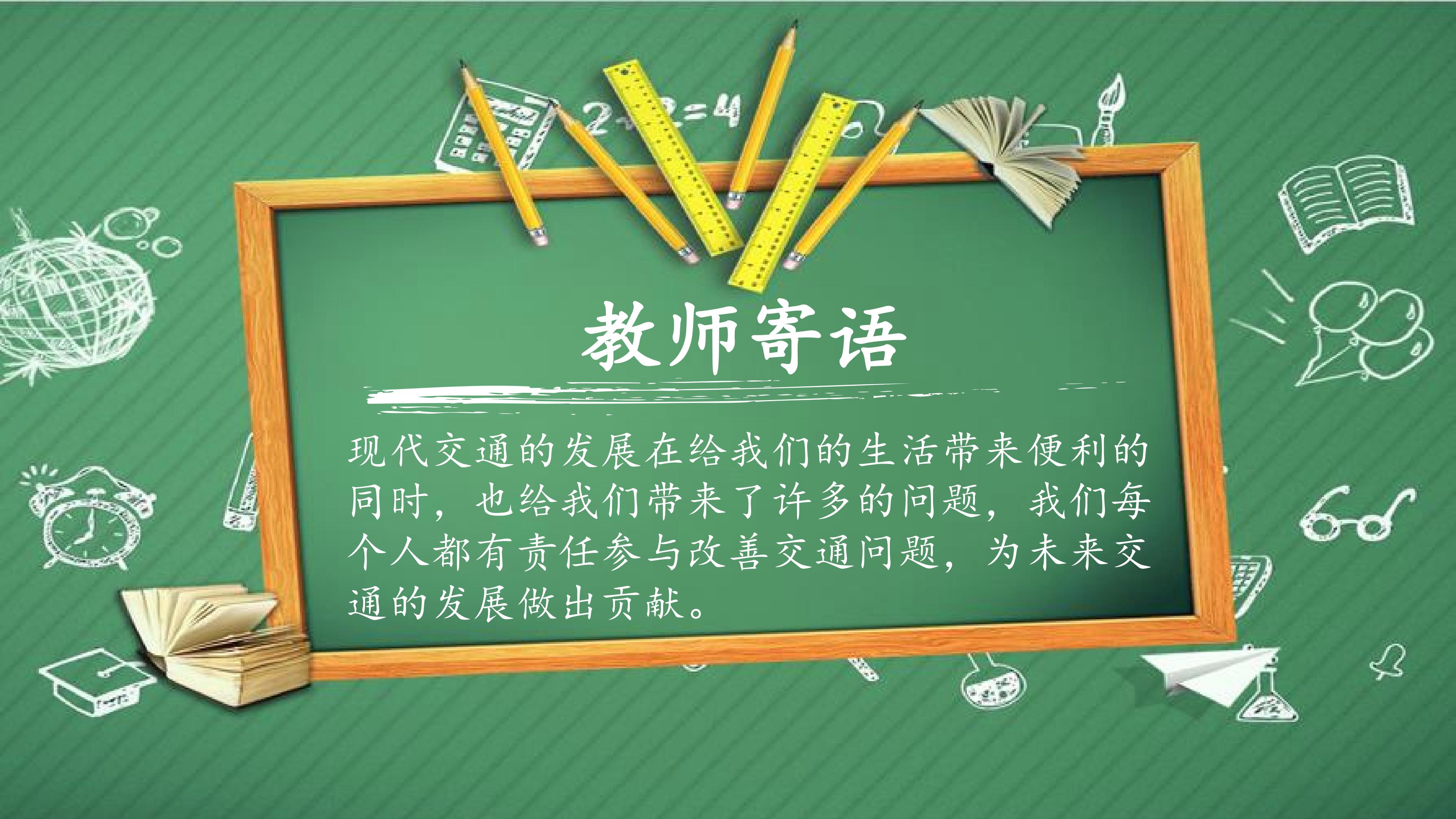 教师寄语

现代交通的发展在给我们的生活带来便利的同时，也给我们带来了许多的问题，我们每个人都有责任参与改善交通问题，为未来交通的发展做出贡献。